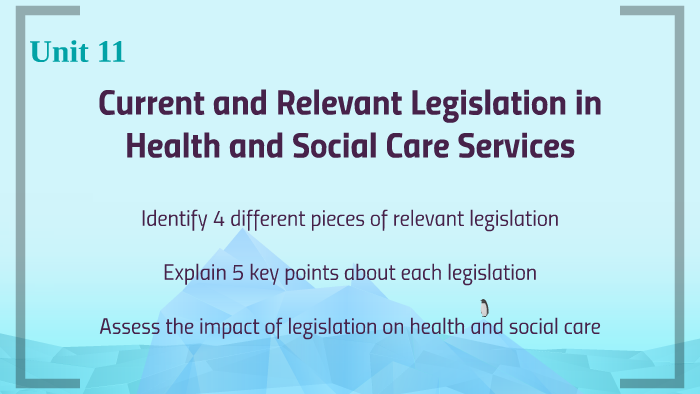 Unit 11

Current and Relevant Legislation in Health and Social Care Services

Identify 4 different pieces of relevant legislation

Explain 5 key points about each legislation

Assess the impact of legislation on health and social care